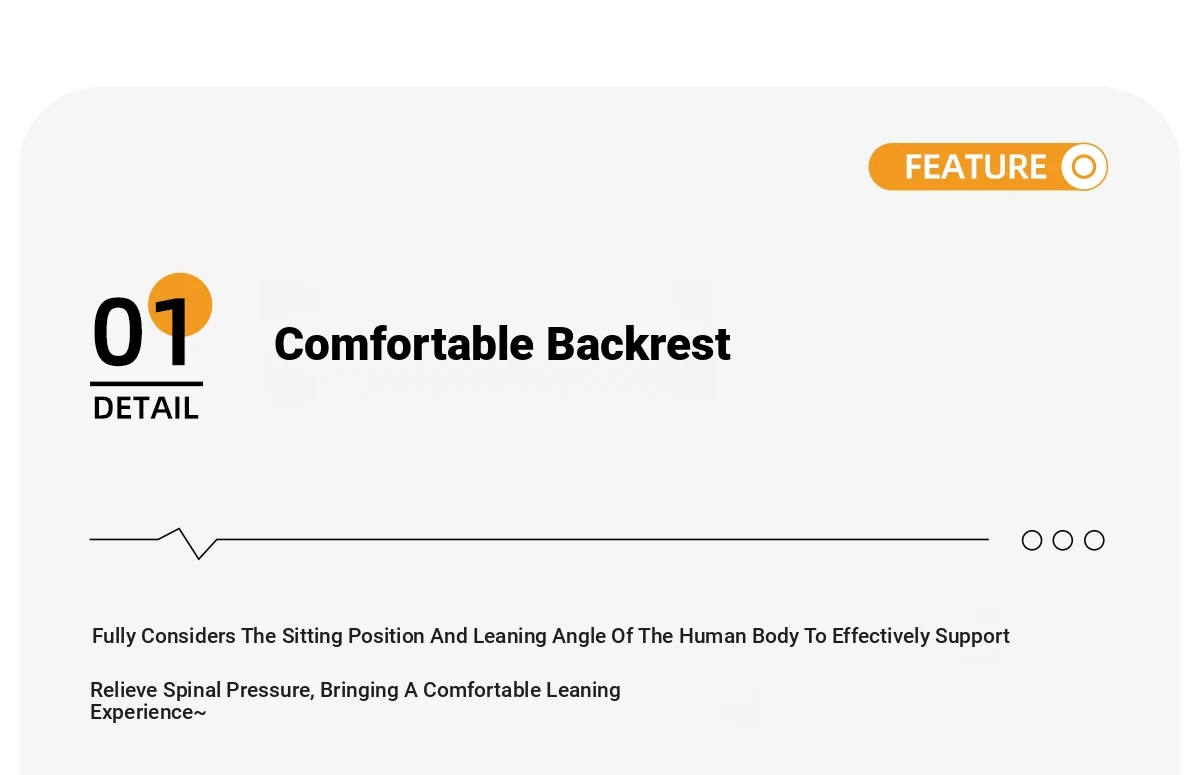 FEATURE

01
DETAIL

Comfortable Backrest

Fully Considers The Sitting Position And Leaning Angle Of The Human Body To Effectively Support

Relieve Spinal Pressure, Bringing A Comfortable Leaning Experience~